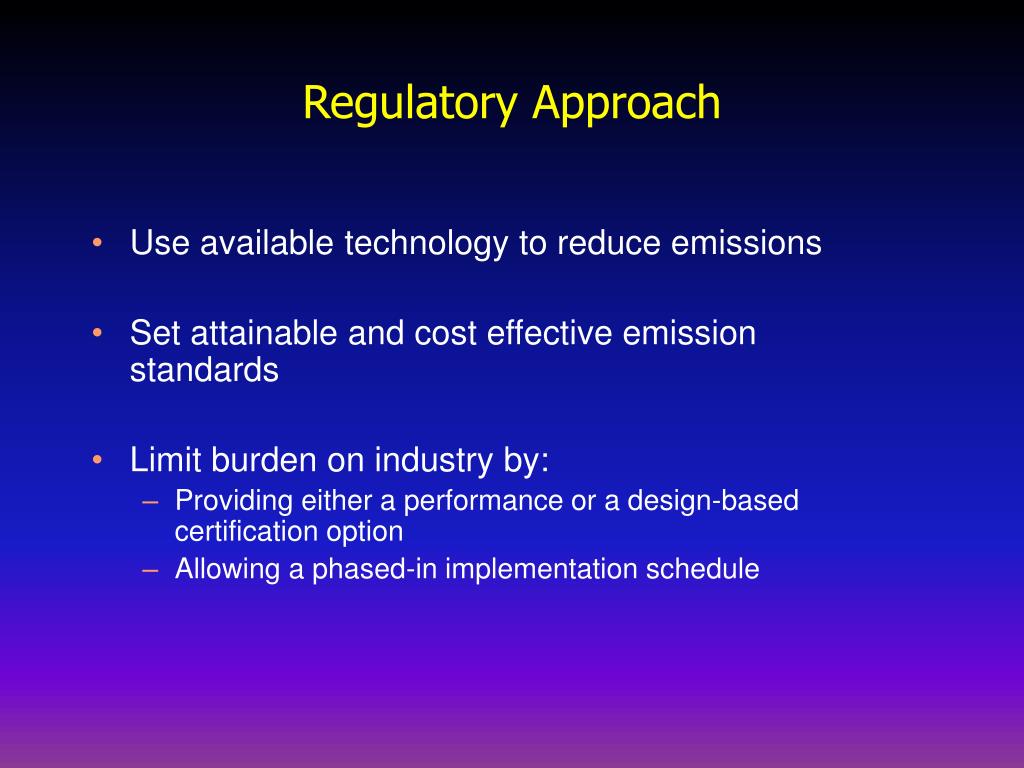 Regulatory Approach

• Use available technology to reduce emissions

• Set attainable and cost effective emission standards

• Limit burden on industry by:
– Providing either a performance or a design-based certification option
– Allowing a phased-in implementation schedule